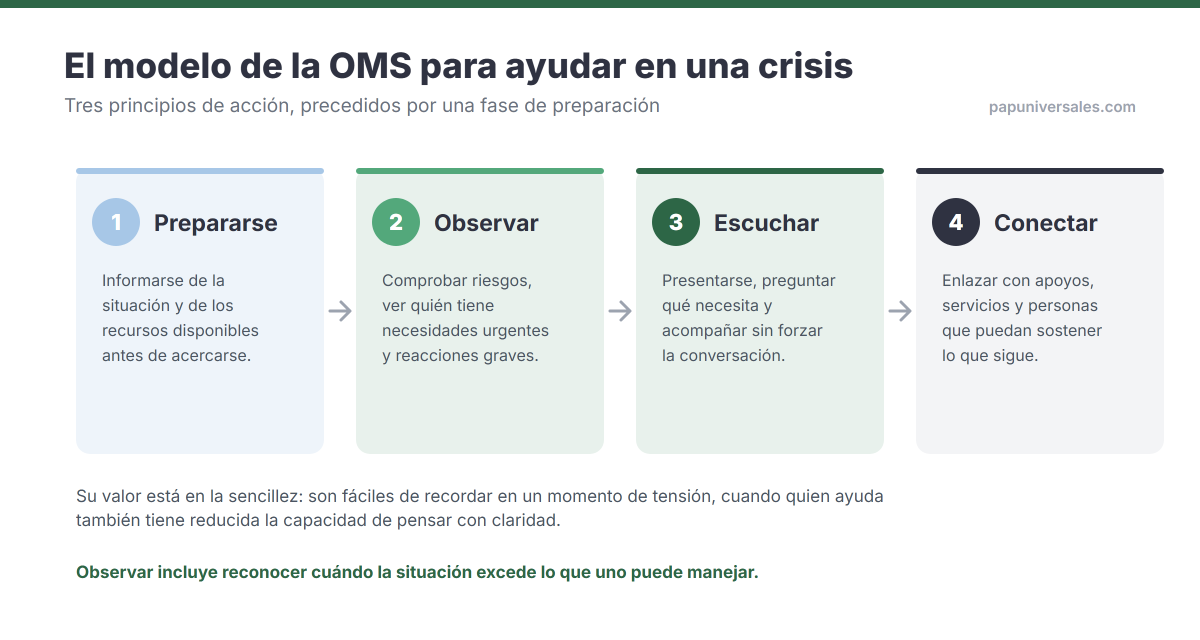 El modelo de la OMS para ayudar en una crisis

Tres principios de acción, precedidos por una fase de preparación

papuniversales.com

1 Prepararse

Informarse de la situación y de los recursos disponibles antes de acercarse.

2 Observar

Comprobar riesgos, ver quién tiene necesidades urgentes y reacciones graves.

3 Escuchar

Presentarse, preguntar qué necesita y acompañar sin forzar la conversación.

4 Conectar

Enlazar con apoyos, servicios y personas que puedan sostener lo que sigue.

Su valor está en la sencillez: son fáciles de recordar en un momento de tensión, cuando quien ayuda también tiene reducida la capacidad de pensar con claridad.

Observar incluye reconocer cuándo la situación excede lo que uno puede manejar.